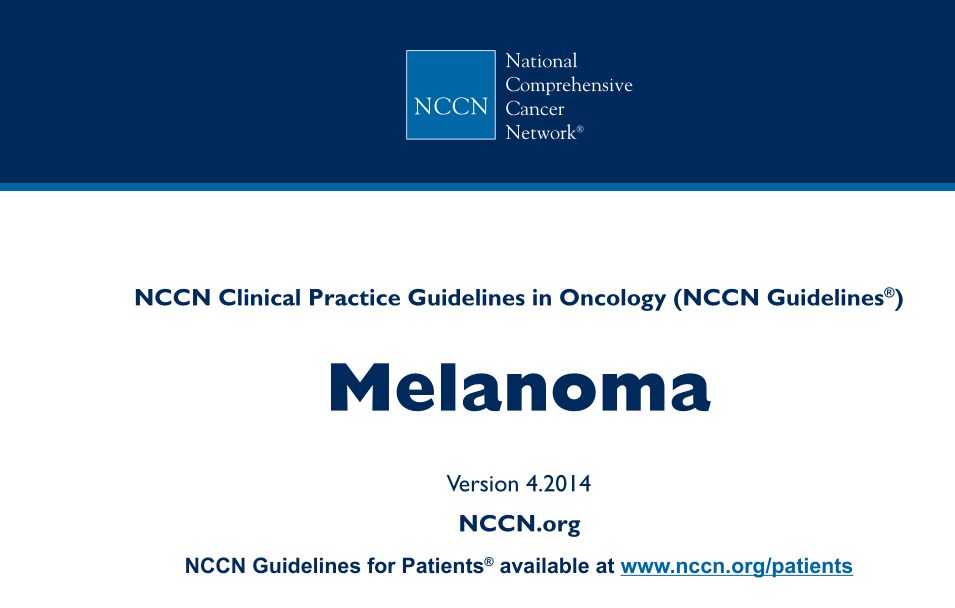 NCCN National Comprehensive Cancer Network®

NCCN Clinical Practice Guidelines in Oncology (NCCN Guidelines®)

Melanoma

Version 4.2014

NCCN.org

NCCN Guidelines for Patients® available at www.nccn.org/patients